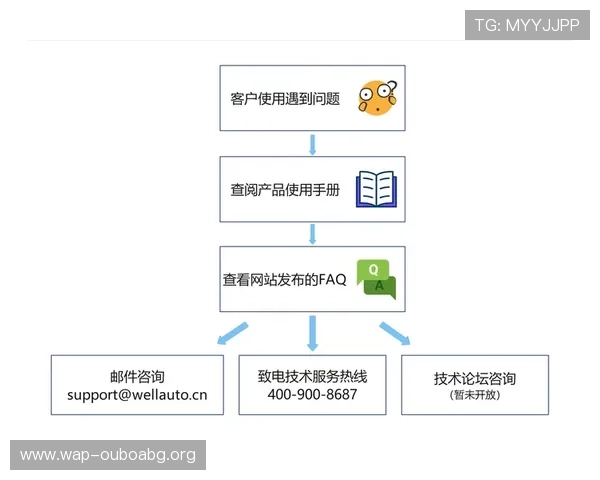 TG: MYYJJPP

客户使用遇到问题

查阅产品使用手册

查看网站发布的FAQ

Q

A

邮件咨询
support@wellauto.cn

致电技术服务热线
400-900-8687

技术论坛咨询
(暂未开放)

www.wap-ouboabg.org